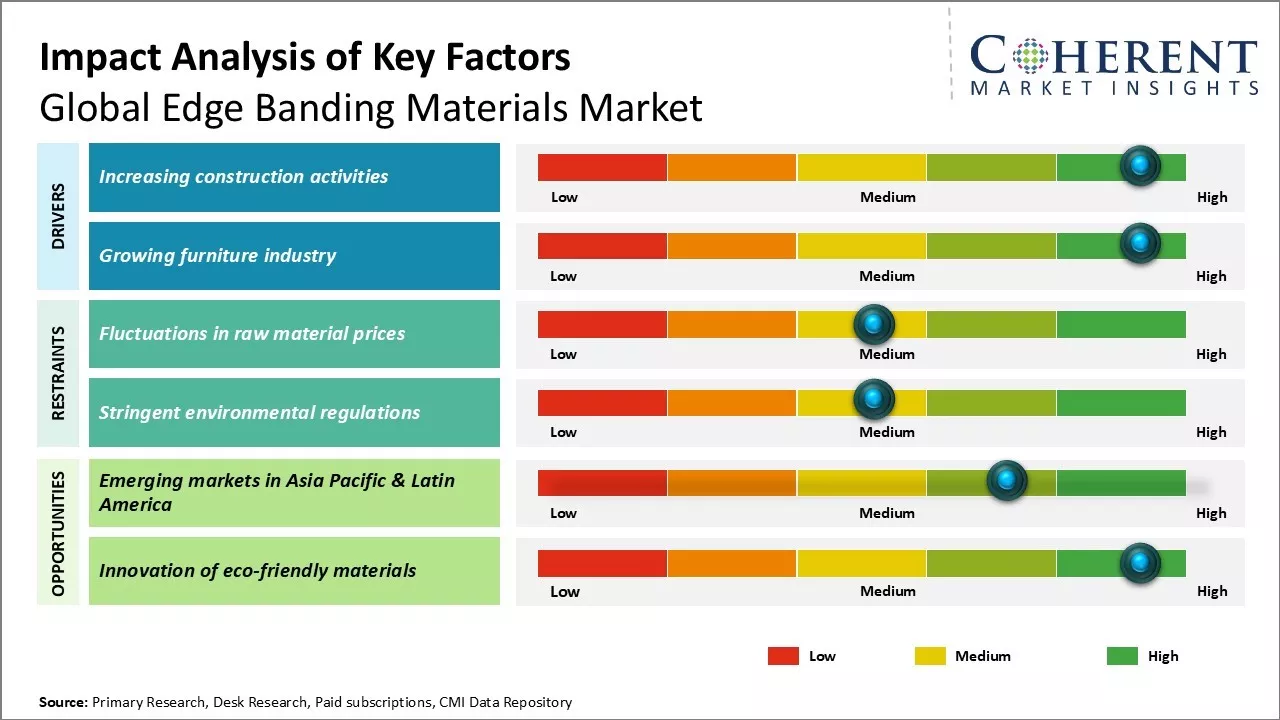 Impact Analysis of Key Factors
Global Edge Banding Materials Market

COHERENT
MARKET INSIGHTS

DRIVERS

Increasing construction activities
Low Medium High

Growing furniture industry
Low Medium High

RESTRAINTS

Fluctuations in raw material prices
Low Medium High

Stringent environmental regulations
Low Medium High

OPPORTUNITIES

Emerging markets in Asia Pacific & Latin America
Low Medium High

Innovation of eco-friendly materials
Low Medium High

Low Medium High

Source: Primary Research, Desk Research, Paid subscriptions, CMI Data Repository